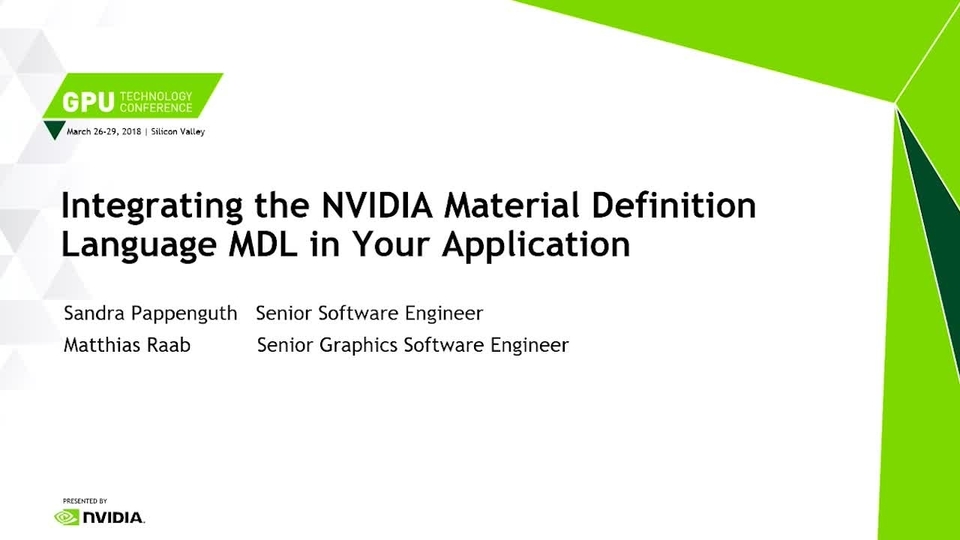 GPU TECHNOLOGY CONFERENCE
March 26-29, 2018 | Silicon Valley

Integrating the NVIDIA Material Definition Language MDL in Your Application

Sandra Pappenguth Senior Software Engineer
Matthias Raab Senior Graphics Software Engineer

PRESENTED BY
NVIDIA.